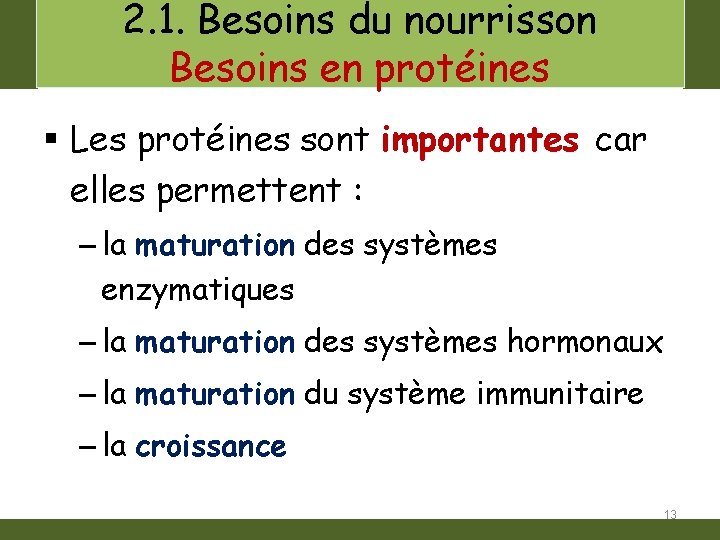 2.1. Besoins du nourrisson
Besoins en protéines

▪ Les protéines sont importantes car elles permettent :
– la maturation des systèmes enzymatiques
– la maturation des systèmes hormonaux
– la maturation du système immunitaire
– la croissance

13